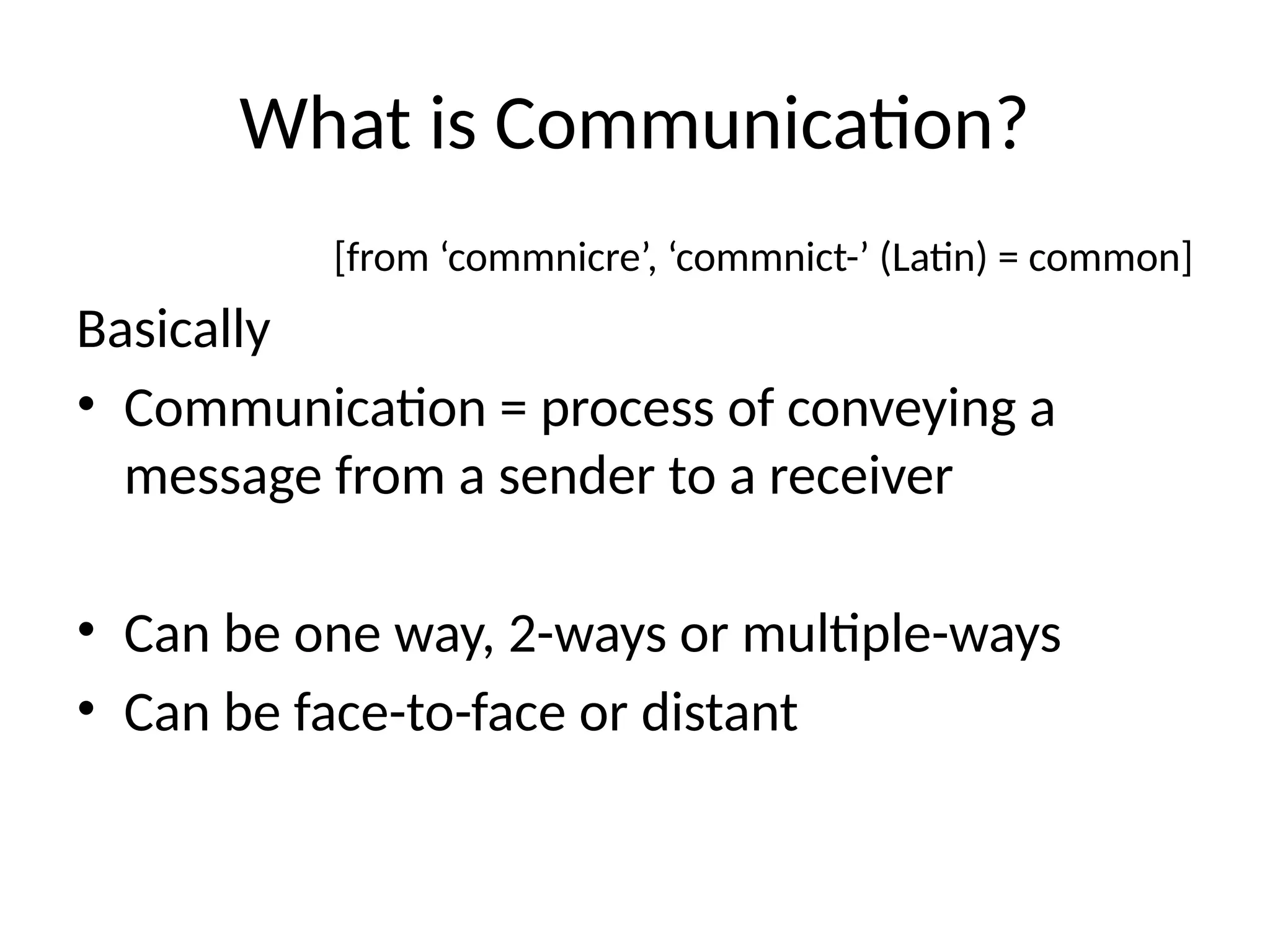 What is Communication?

[from ‘commnicre’, ‘commnict-’ (Latin) = common]

Basically

• Communication = process of conveying a message from a sender to a receiver

• Can be one way, 2-ways or multiple-ways
• Can be face-to-face or distant